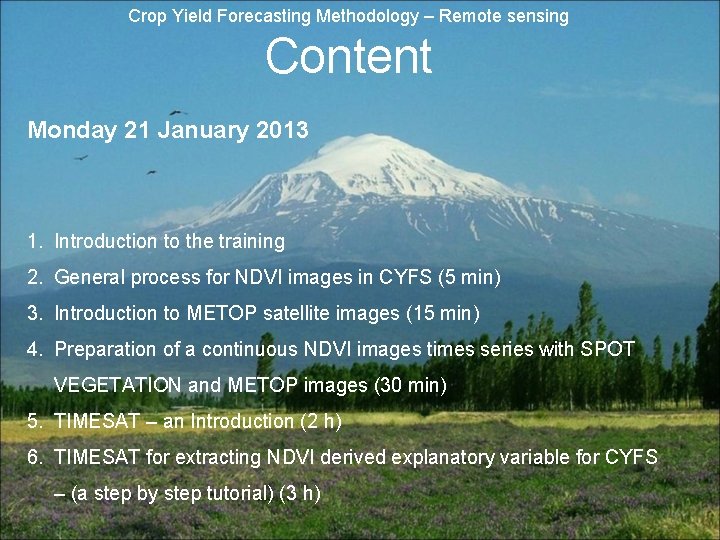 Crop Yield Forecasting Methodology – Remote sensing

Content

Monday 21 January 2013

1. Introduction to the training
2. General process for NDVI images in CYFS (5 min)
3. Introduction to METOP satellite images (15 min)
4. Preparation of a continuous NDVI images times series with SPOT VEGETATION and METOP images (30 min)
5. TIMESAT – an Introduction (2 h)
6. TIMESAT for extracting NDVI derived explanatory variable for CYFS – (a step by step tutorial) (3 h)